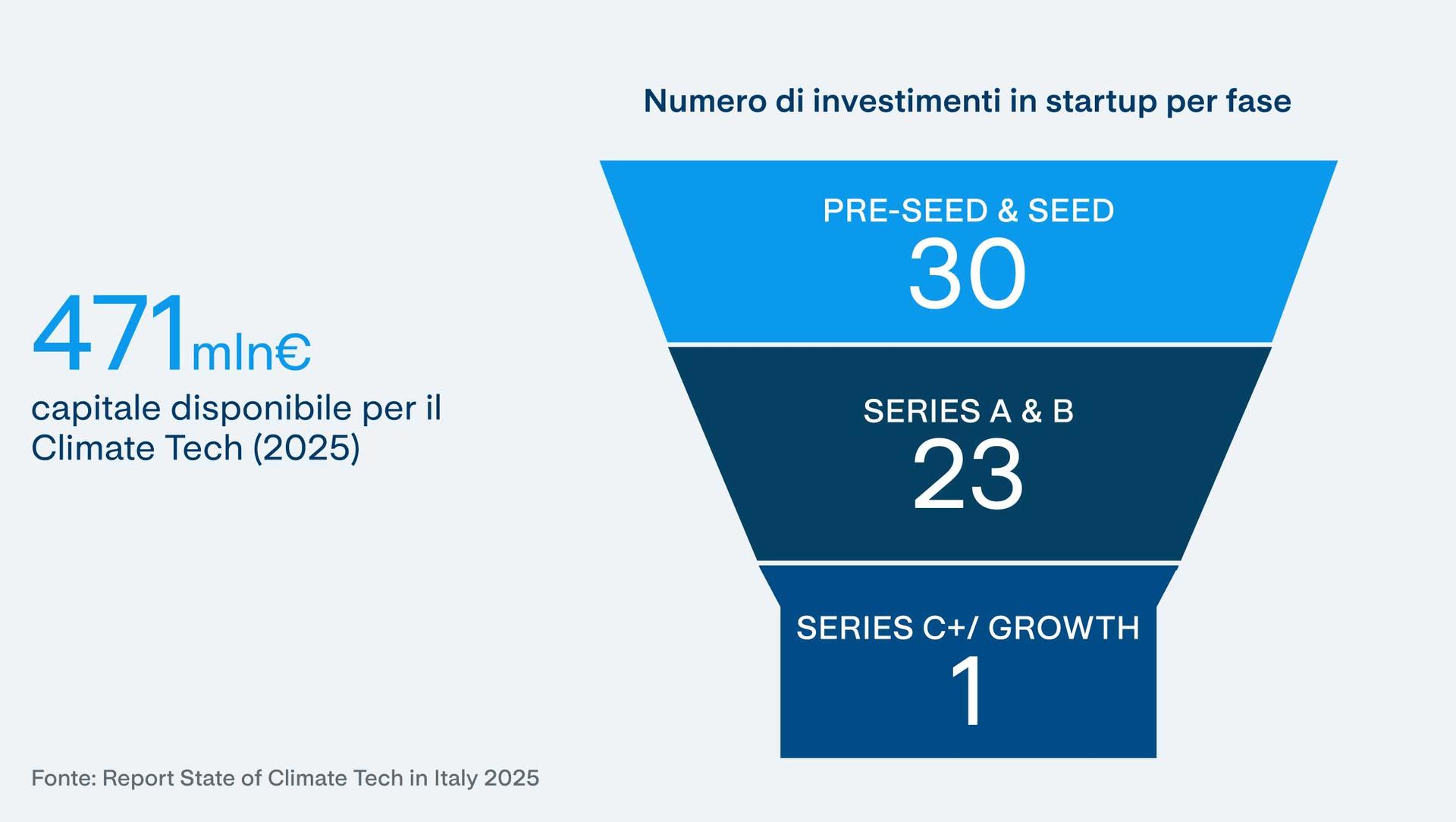 471mln€
capitale disponibile per il Climate Tech (2025)

Numero di investimenti in startup per fase

PRE-SEED & SEED
30

SERIES A & B
23

SERIES C+/ GROWTH
1

Fonte: Report State of Climate Tech in Italy 2025